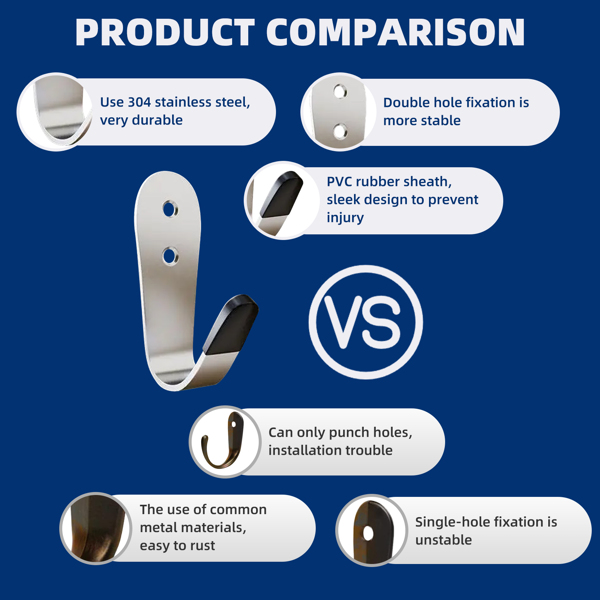 PRODUCT COMPARISON

Use 304 stainless steel, very durable

Double hole fixation is more stable

PVC rubber sheath, sleek design to prevent injury

VS

Can only punch holes, installation trouble

The use of common metal materials, easy to rust

Single-hole fixation is unstable